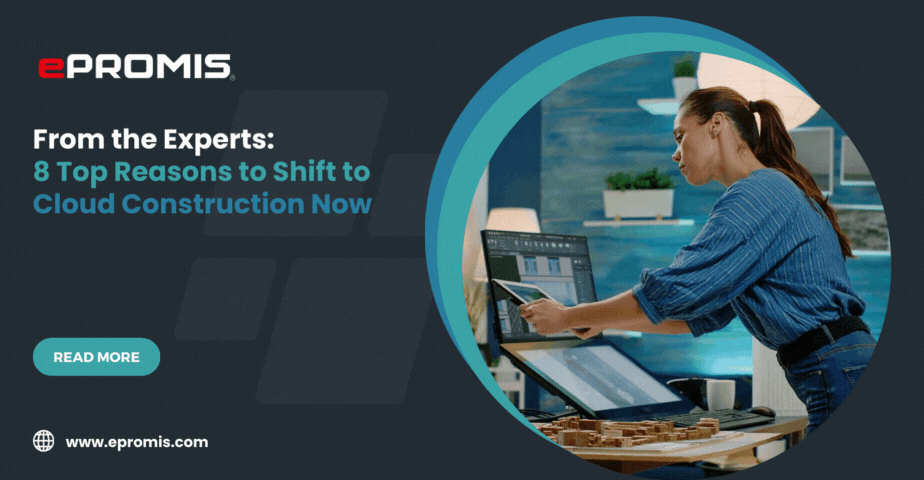 ePROMIS

From the Experts:
8 Top Reasons to Shift to Cloud Construction Now

READ MORE

www.epromis.com